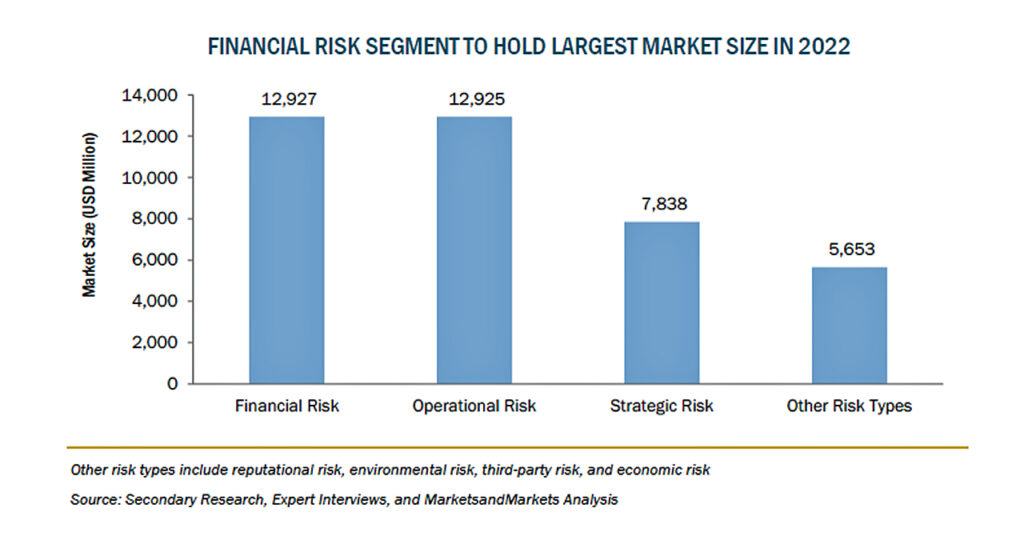 FINANCIAL RISK SEGMENT TO HOLD LARGEST MARKET SIZE IN 2022

Market Size (USD Million)

14,000
12,000
10,000
8,000
6,000
4,000
2,000
0

12,927
12,925
7,838
5,653

Financial Risk
Operational Risk
Strategic Risk
Other Risk Types

Other risk types include reputational risk, environmental risk, third-party risk, and economic risk

Source: Secondary Research, Expert Interviews, and MarketsandMarkets Analysis